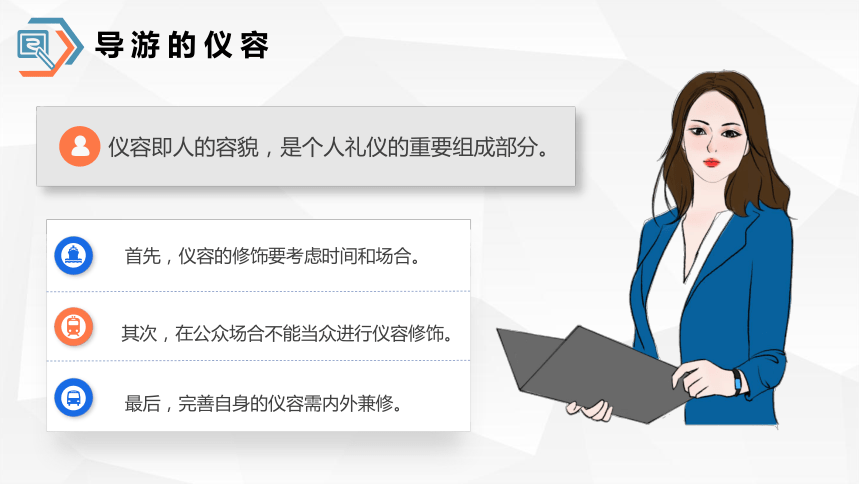 导游的仪容

仪容即人的容貌，是个人礼仪的重要组成部分。

首先，仪容的修饰要考虑时间和场合。

其次，在公众场合不能当众进行仪容修饰。

最后，完善自身的仪容需内外兼修。